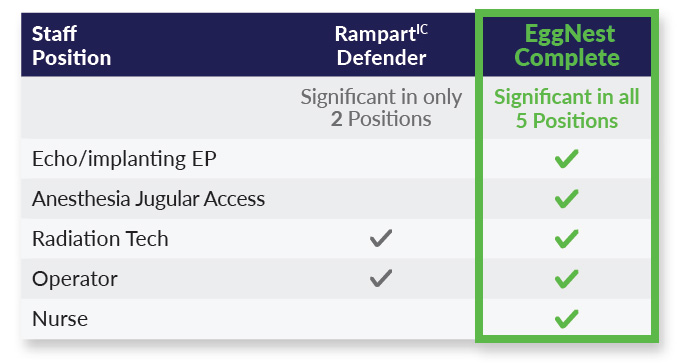 | Staff Position | Rampart$^{IC}$ Defender | EggNest Complete |
|---|---|---|
| | Significant in only **2** Positions | Significant in all 5 Positions |
| Echo/implanting EP | | ✓ |
| Anesthesia Jugular Access | | ✓ |
| Radiation Tech | ✓ | ✓ |
| Operator | ✓ | ✓ |
| Nurse | | ✓ |